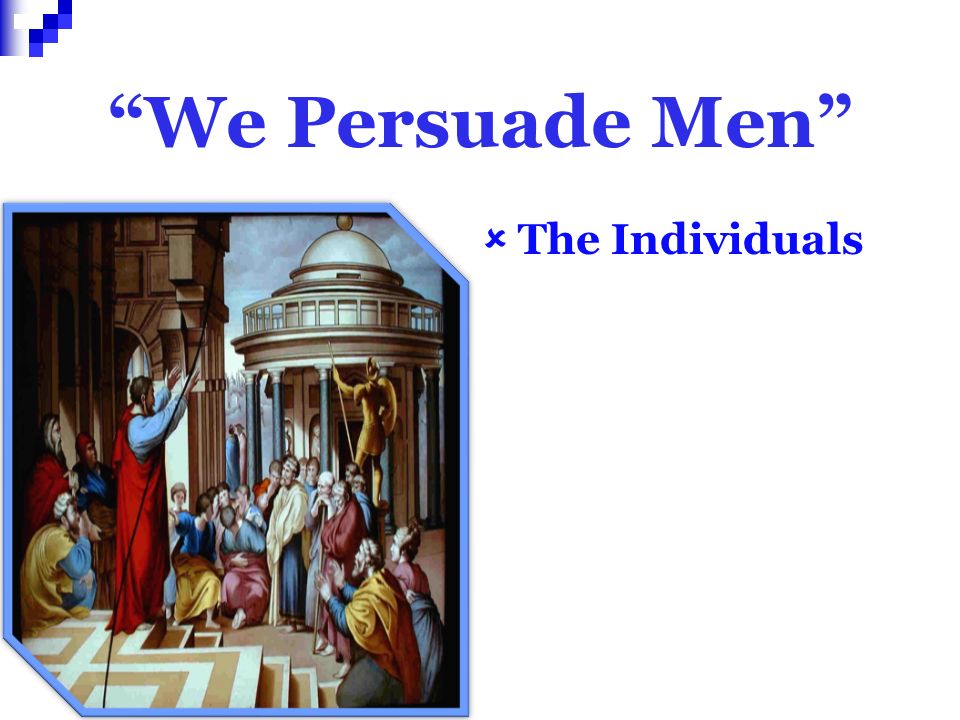 “We Persuade Men”

The Individuals